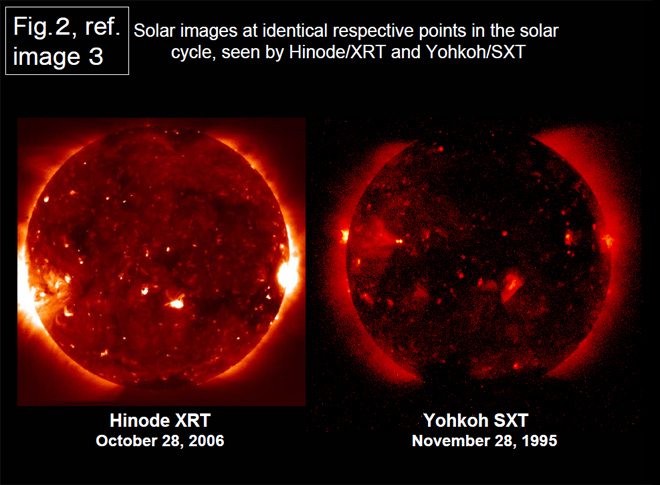 Fig.2, ref. image 3

Solar images at identical respective points in the solar cycle, seen by Hinode/XRT and Yohkoh/SXT

Hinode XRT
October 28, 2006

Yohkoh SXT
November 28, 1995